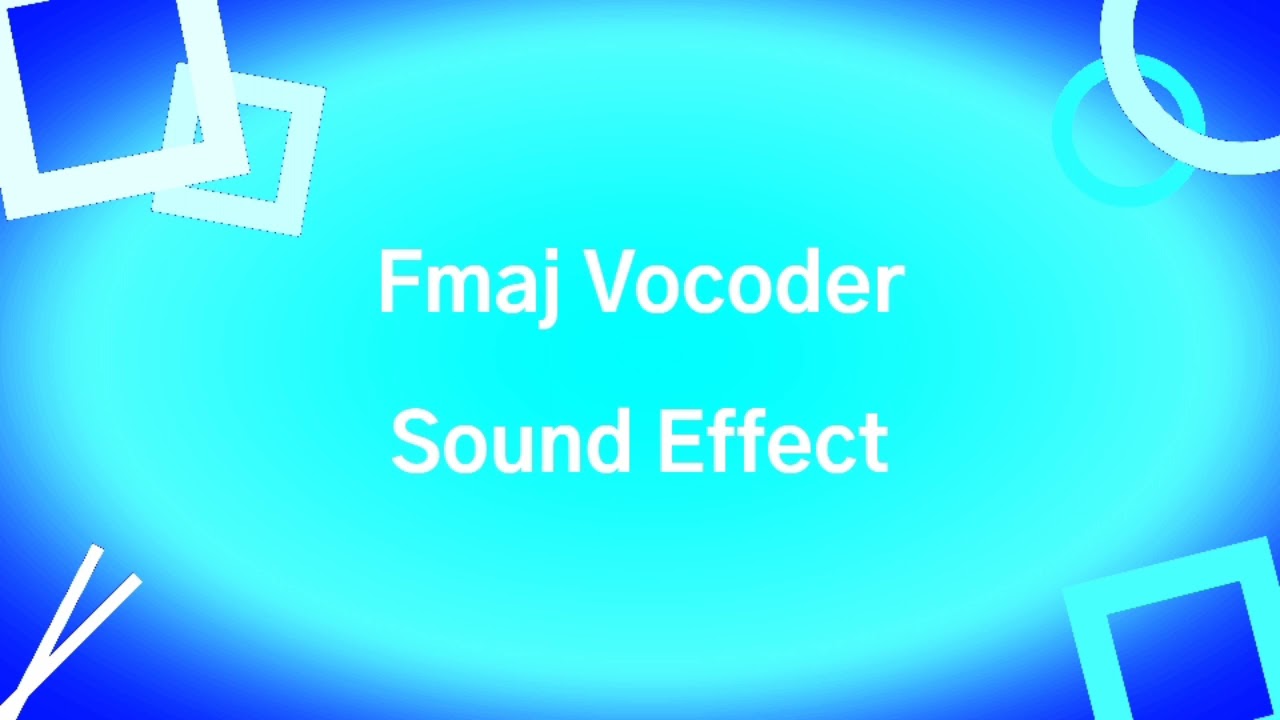 Fmaj Vocoder
Sound Effect